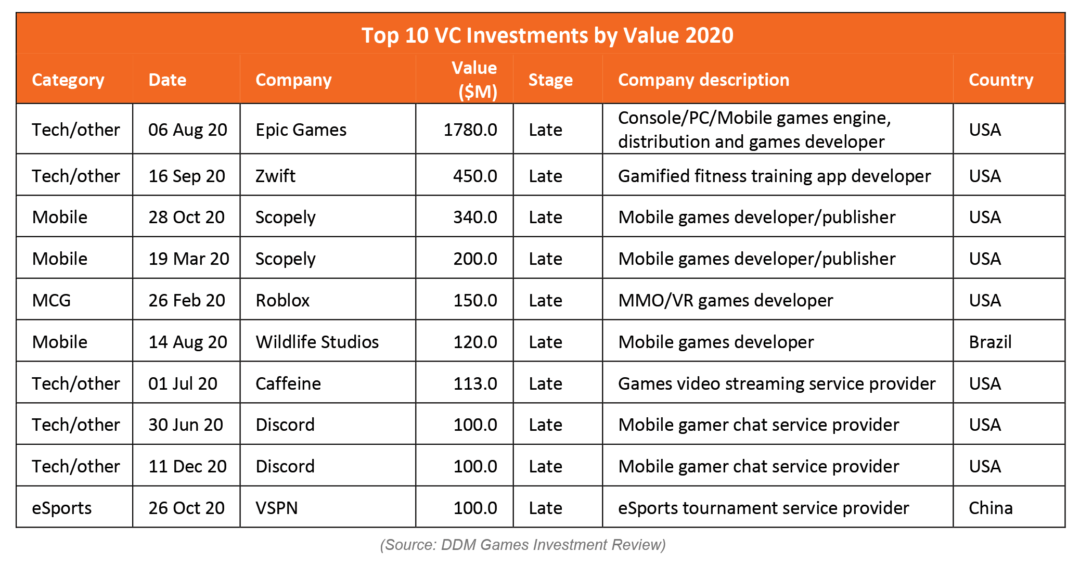 Top 10 VC Investments by Value 2020

| Category | Date | Company | Value ($M) | Stage | Company description | Country |
|---|---|---|---|---|---|---|
| Tech/other | 06 Aug 20 | Epic Games | 1780.0 | Late | Console/PC/Mobile games engine, distribution and games developer | USA |
| Tech/other | 16 Sep 20 | Zwift | 450.0 | Late | Gamified fitness training app developer | USA |
| Mobile | 28 Oct 20 | Scopely | 340.0 | Late | Mobile games developer/publisher | USA |
| Mobile | 19 Mar 20 | Scopely | 200.0 | Late | Mobile games developer/publisher | USA |
| MCG | 26 Feb 20 | Roblox | 150.0 | Late | MMO/VR games developer | USA |
| Mobile | 14 Aug 20 | Wildlife Studios | 120.0 | Late | Mobile games developer | Brazil |
| Tech/other | 01 Jul 20 | Caffeine | 113.0 | Late | Games video streaming service provider | USA |
| Tech/other | 30 Jun 20 | Discord | 100.0 | Late | Mobile gamer chat service provider | USA |
| Tech/other | 11 Dec 20 | Discord | 100.0 | Late | Mobile gamer chat service provider | USA |
| eSports | 26 Oct 20 | VSPN | 100.0 | Late | eSports tournament service provider | China |

(Source: DDM Games Investment Review)